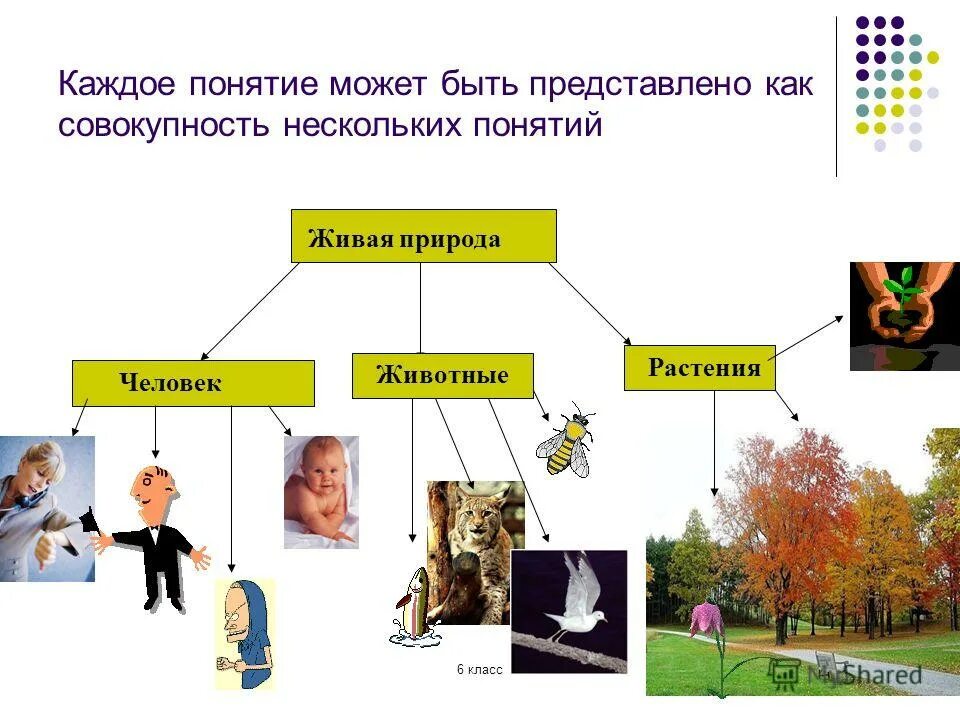 Каждое понятие может быть представлено как совокупность нескольких понятий

Живая природа

Человек

Животные

Растения

6 класс

MyShared